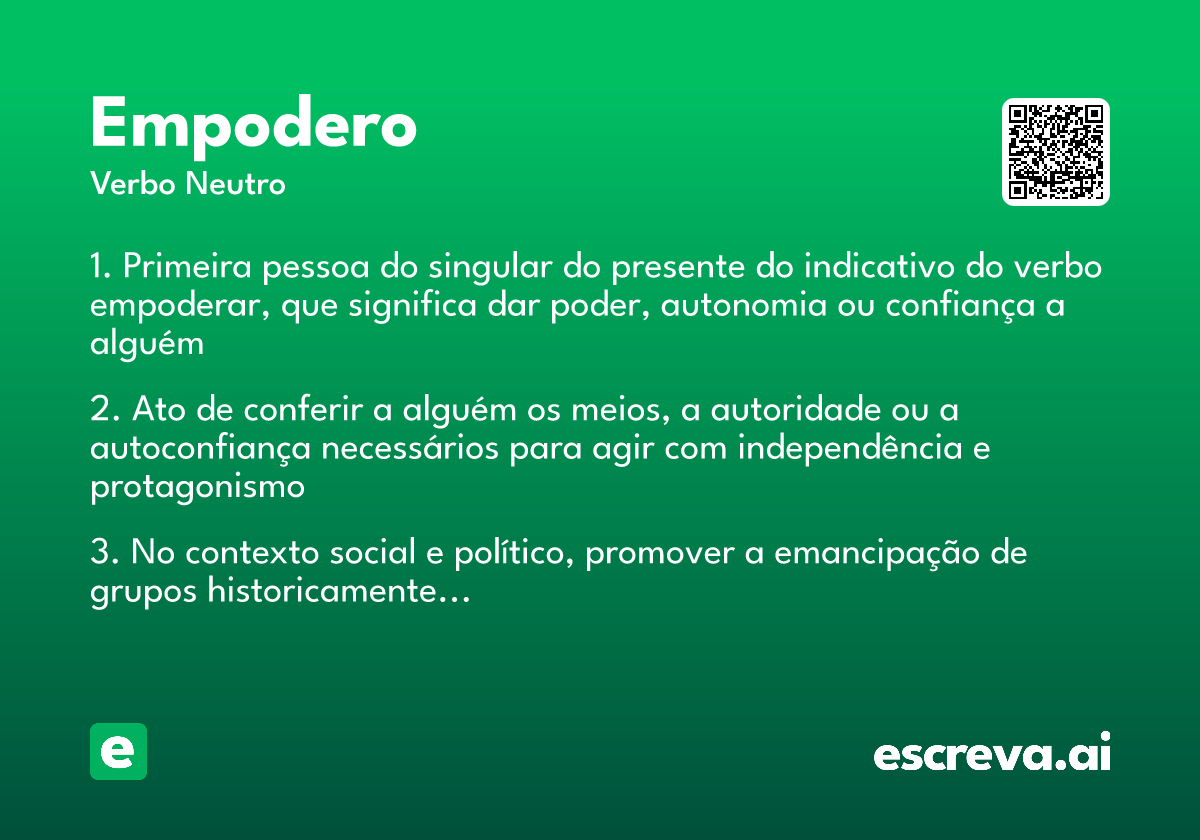 Empodero

Verbo Neutro

1. Primeira pessoa do singular do presente do indicativo do verbo empoderar, que significa dar poder, autonomia ou confiança a alguém

2. Ato de conferir a alguém os meios, a autoridade ou a autoconfiança necessários para agir com independência e protagonismo

3. No contexto social e político, promover a emancipação de grupos historicamente...

e

escreva.ai